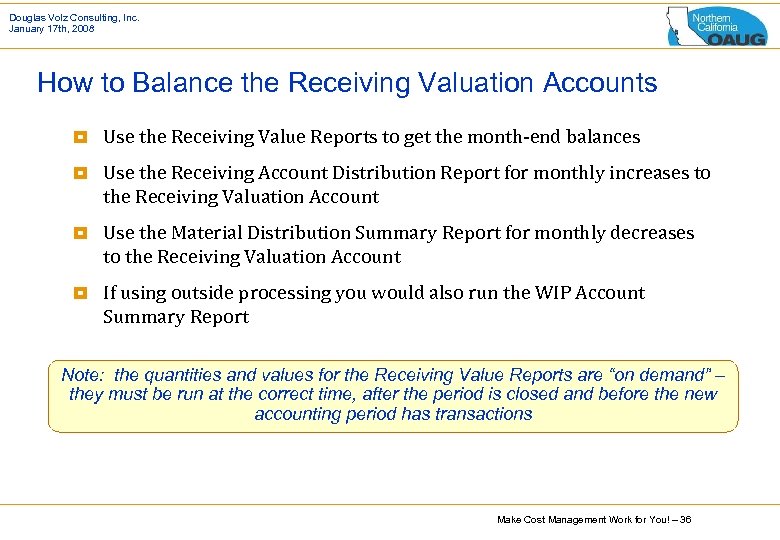 Douglas Volz Consulting, Inc.
January 17th, 2008

Northern California OAUG

How to Balance the Receiving Valuation Accounts

Use the Receiving Value Reports to get the month-end balances

Use the Receiving Account Distribution Report for monthly increases to the Receiving Valuation Account

Use the Material Distribution Summary Report for monthly decreases to the Receiving Valuation Account

If using outside processing you would also run the WIP Account Summary Report

Note: the quantities and values for the Receiving Value Reports are "on demand" – they must be run at the correct time, after the period is closed and before the new accounting period has transactions

Make Cost Management Work for You! – 36